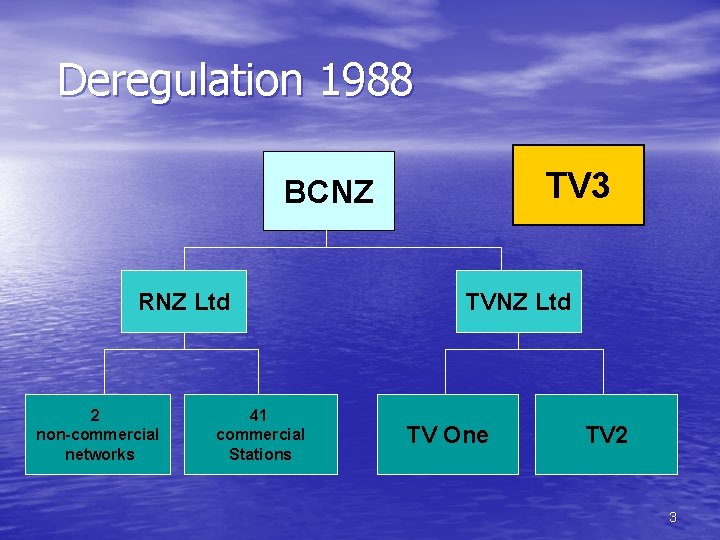 Deregulation 1988

BCNZ

TV3

RNZ Ltd

TVNZ Ltd

2 non-commercial networks

41 commercial Stations

TV One

TV2

3